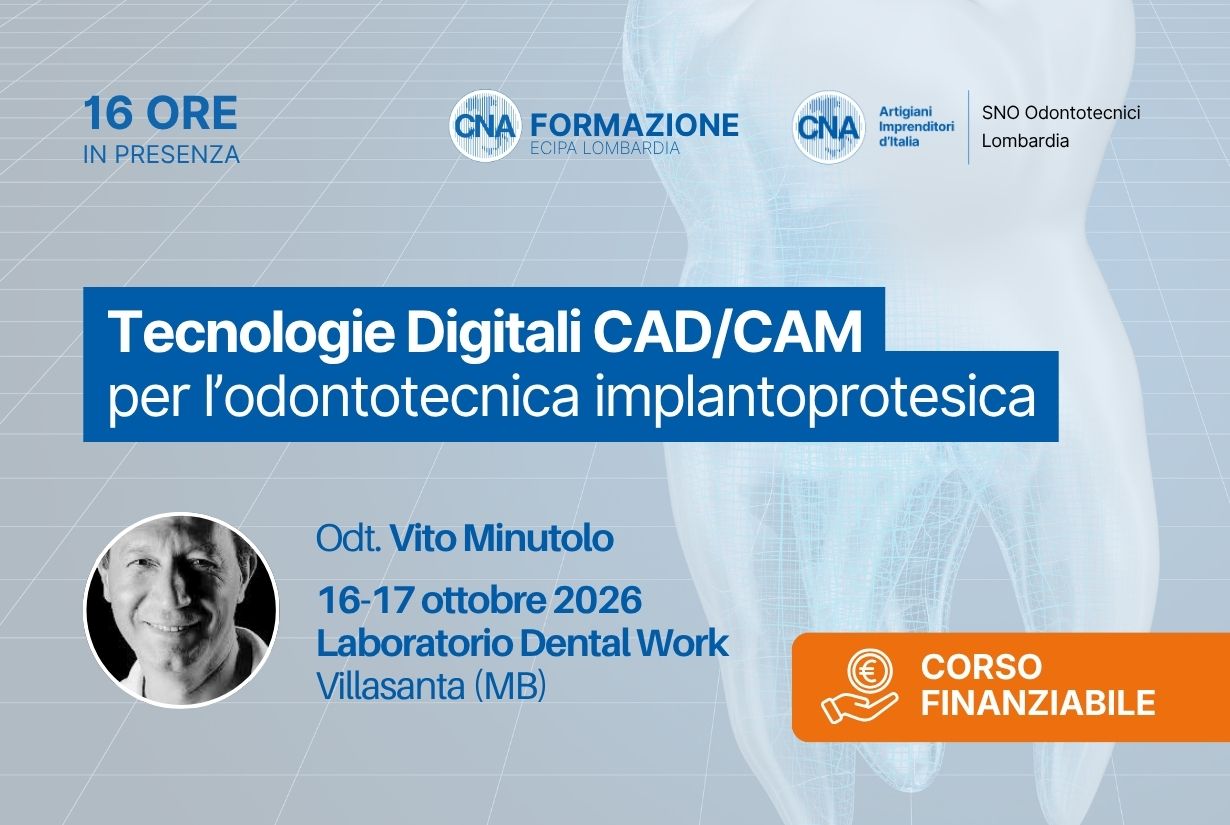 16 ORE
IN PRESENZA

CNA FORMAZIONE
ECIPA LOMBARDIA

CNA Artigiani Imprenditori d'Italia

SNO Odontotecnici Lombardia

Tecnologie Digitali CAD/CAM
per l'odontotecnica implantoprotesica

Odt. Vito Minutolo

16-17 ottobre 2026
Laboratorio Dental Work
Villasanta (MB)

€ CORSO FINANZIABILE